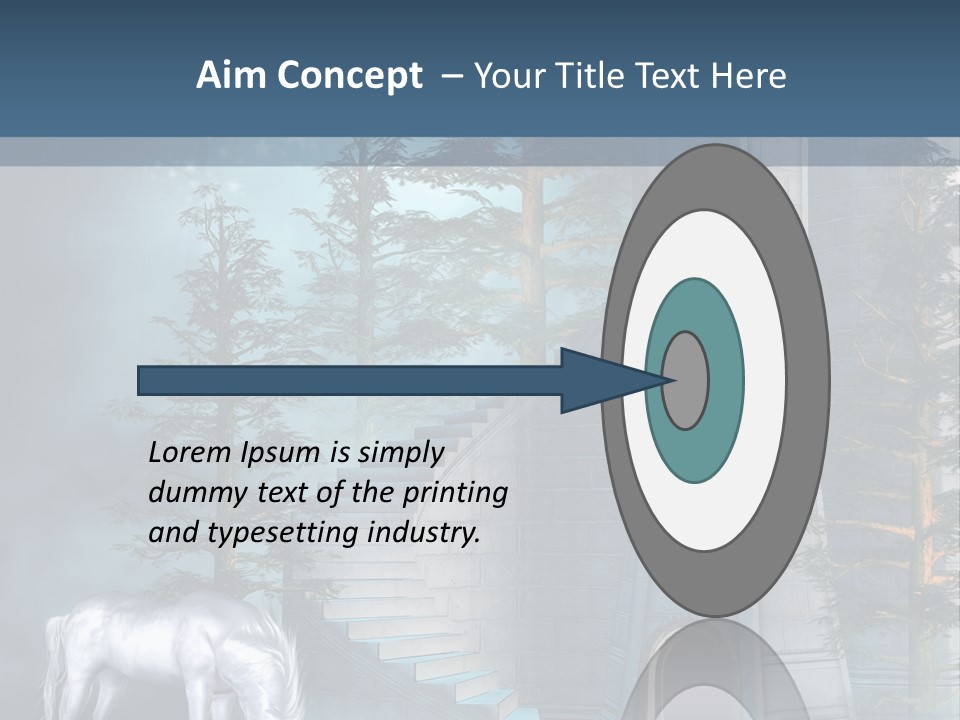 Aim Concept – Your Title Text Here

Lorem Ipsum is simply dummy text of the printing and typesetting industry.